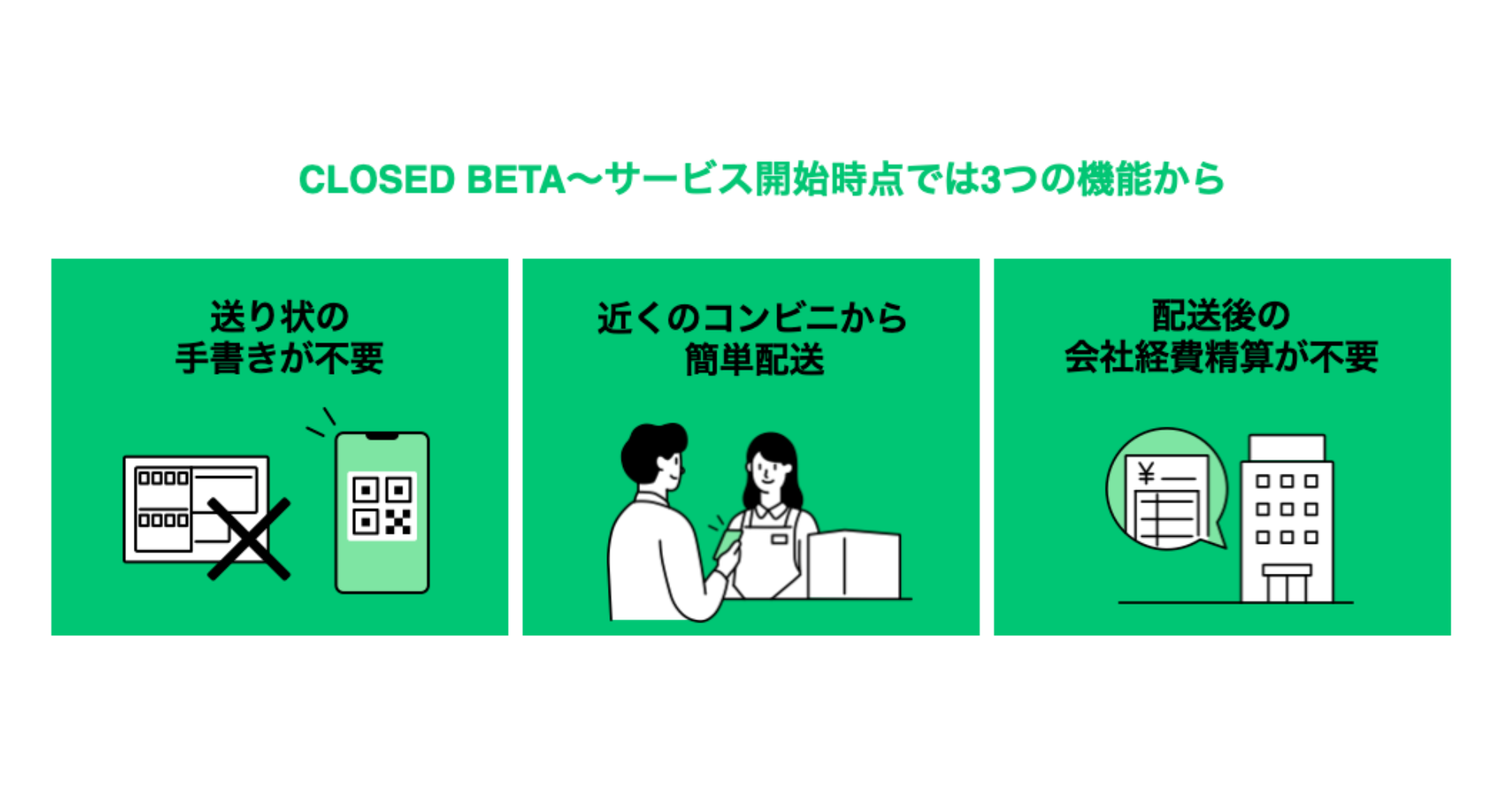 CLOSED BETA〜サービス開始時点では3つの機能から

送り状の
手書きが不要

近くのコンビニから
簡単配送

配送後の
会社経費精算が不要

¥